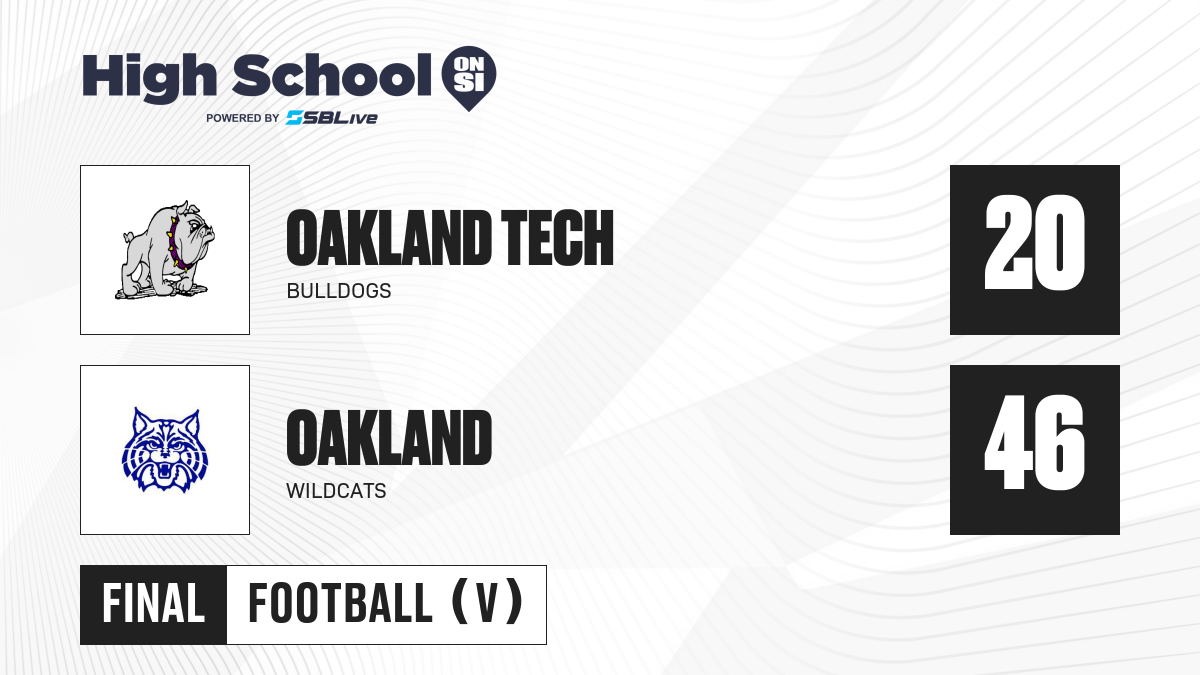 High School ON SI
POWERED BY SBLive

OAKLAND TECH
BULLDOGS
20

OAKLAND
WILDCATS
46

FINAL FOOTBALL (V)